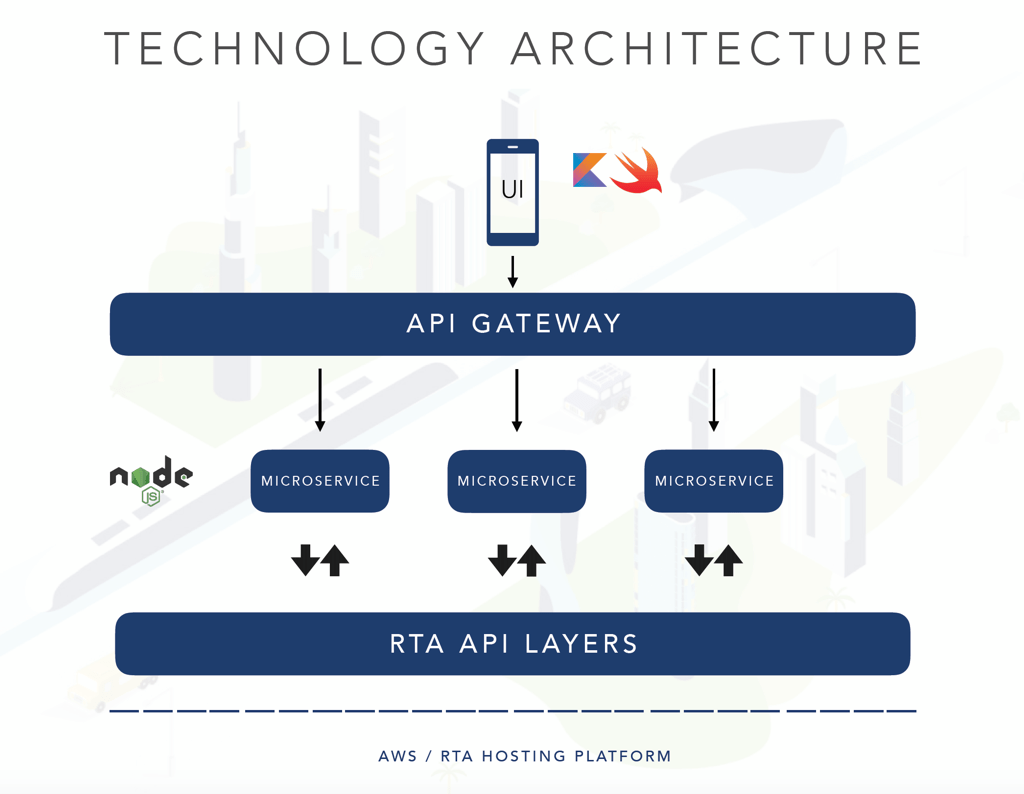 TECHNOLOGY ARCHITECTURE

UI

API GATEWAY

node JS

MICROSERVICE

MICROSERVICE

MICROSERVICE

RTA API LAYERS

AWS / RTA HOSTING PLATFORM